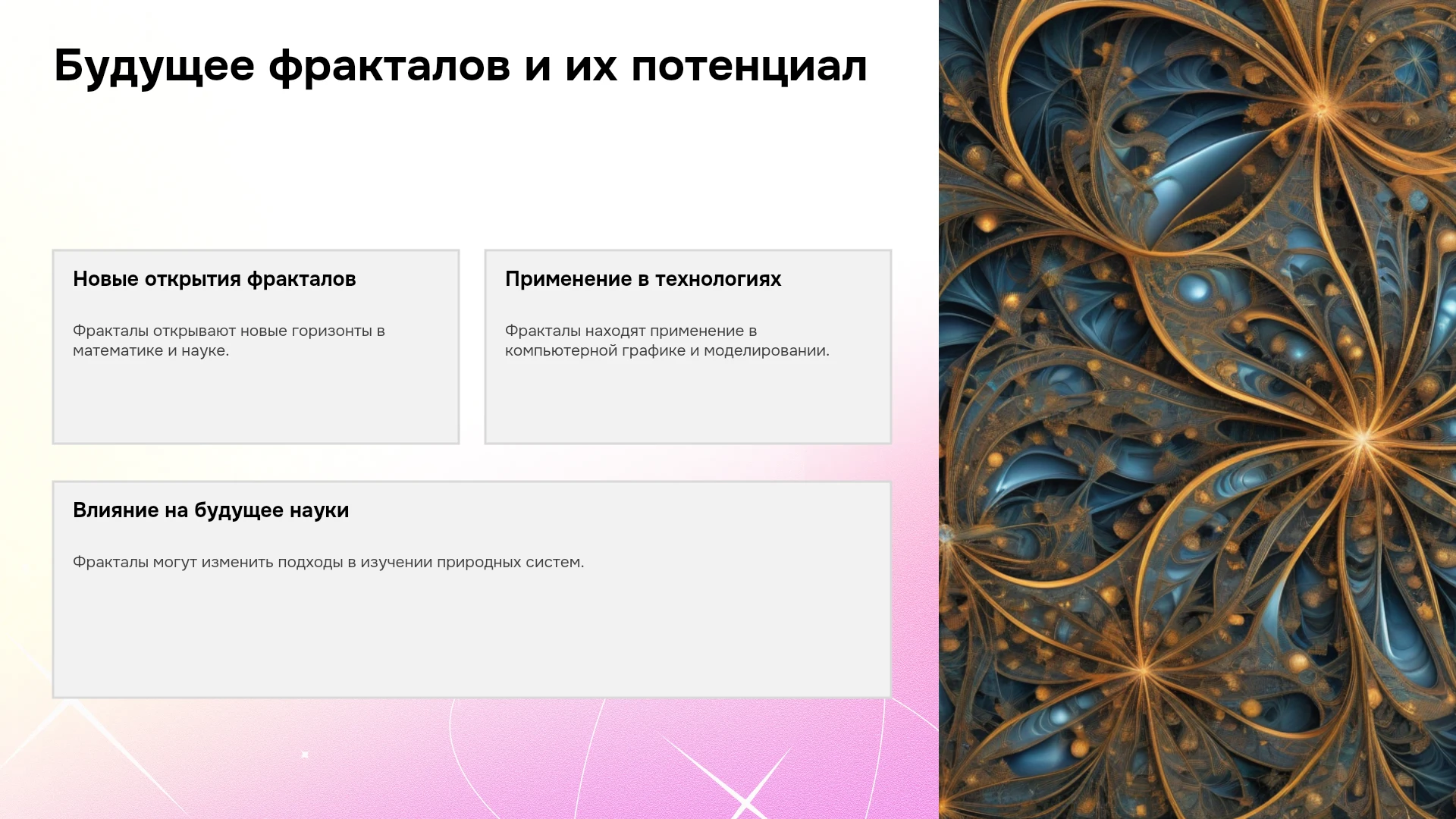 Будущее фракталов и их потенциал

Новые открытия фракталов

Фракталы открывают новые горизонты в математике и науке.

Применение в технологиях

Фракталы находят применение в компьютерной графике и моделировании.

Влияние на будущее науки

Фракталы могут изменить подходы в изучении природных систем.